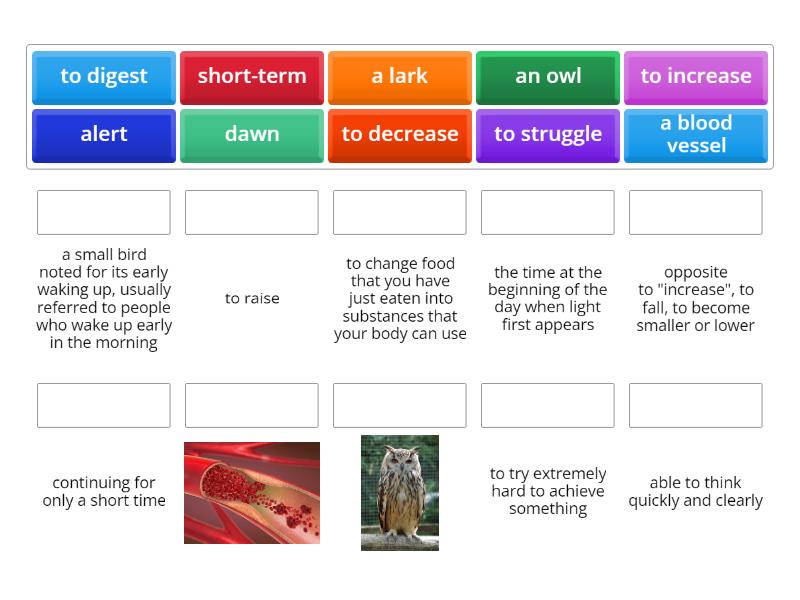 to digest
short-term
a lark
an owl
to increase
alert
dawn
to decrease
to struggle
a blood vessel

a small bird noted for its early waking up, usually referred to people who wake up early in the morning

to raise

to change food that you have just eaten into substances that your body can use

the time at the beginning of the day when light first appears

opposite to "increase", to fall, to become smaller or lower

continuing for only a short time

to try extremely hard to achieve something

able to think quickly and clearly